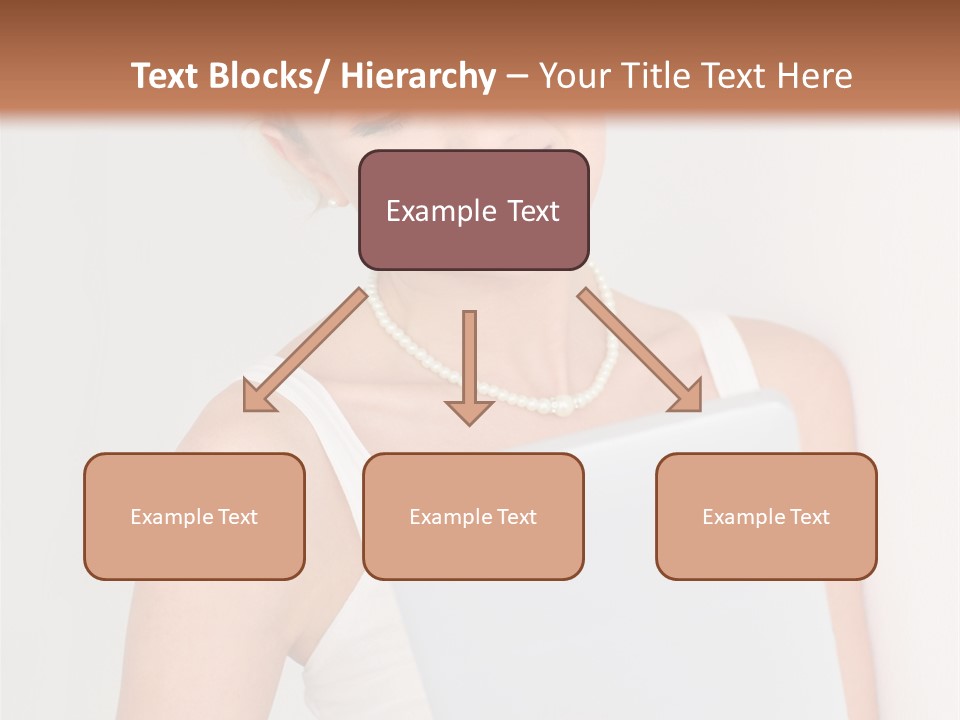 Text Blocks/ Hierarchy – Your Title Text Here

Example Text

Example Text

Example Text

Example Text